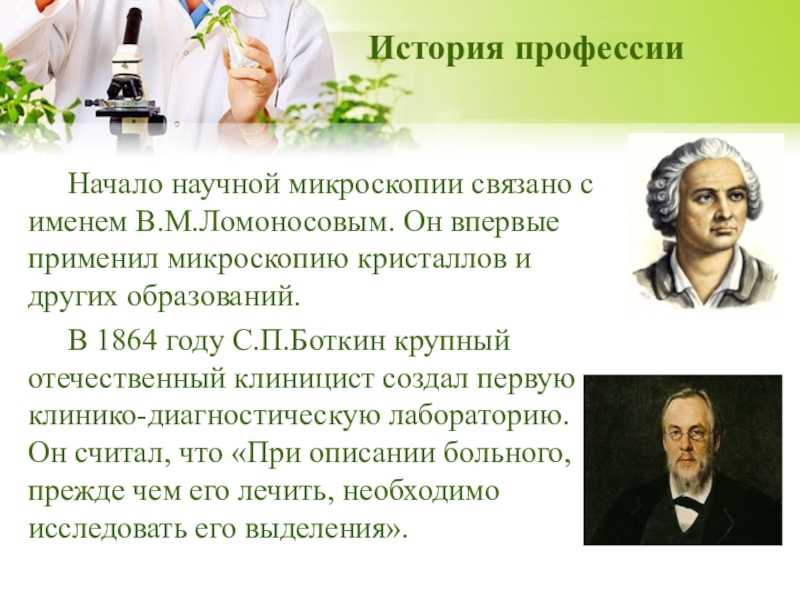 История профессии

Начало научной микроскопии связано с именем В.М.Ломоносовым. Он впервые применил микроскопию кристаллов и других образований.

В 1864 году С.П.Боткин крупный отечественный клиницист создал первую клинико-диагностическую лабораторию. Он считал, что «При описании больного, прежде чем его лечить, необходимо исследовать его выделения».